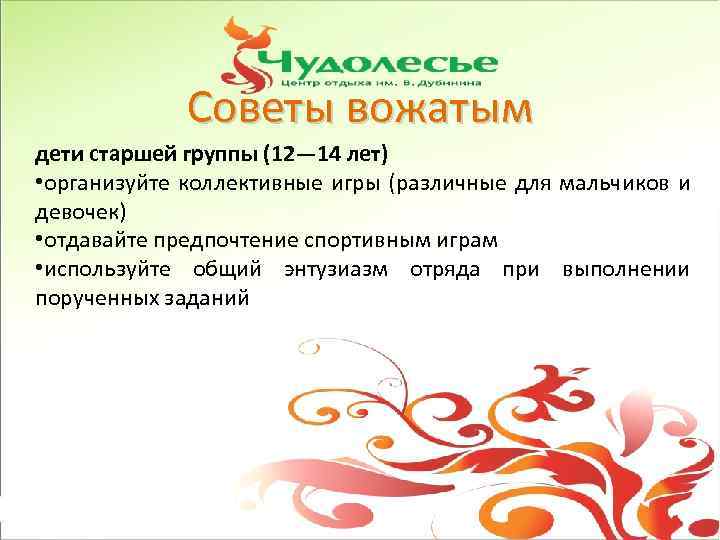 Чудолесье
Центр отдыха им. В. Дубинина

Советы вожатым

дети старшей группы (12—14 лет)
•организуйте коллективные игры (различные для мальчиков и девочек)
•отдавайте предпочтение спортивным играм
•используйте общий энтузиазм отряда при выполнении порученных заданий